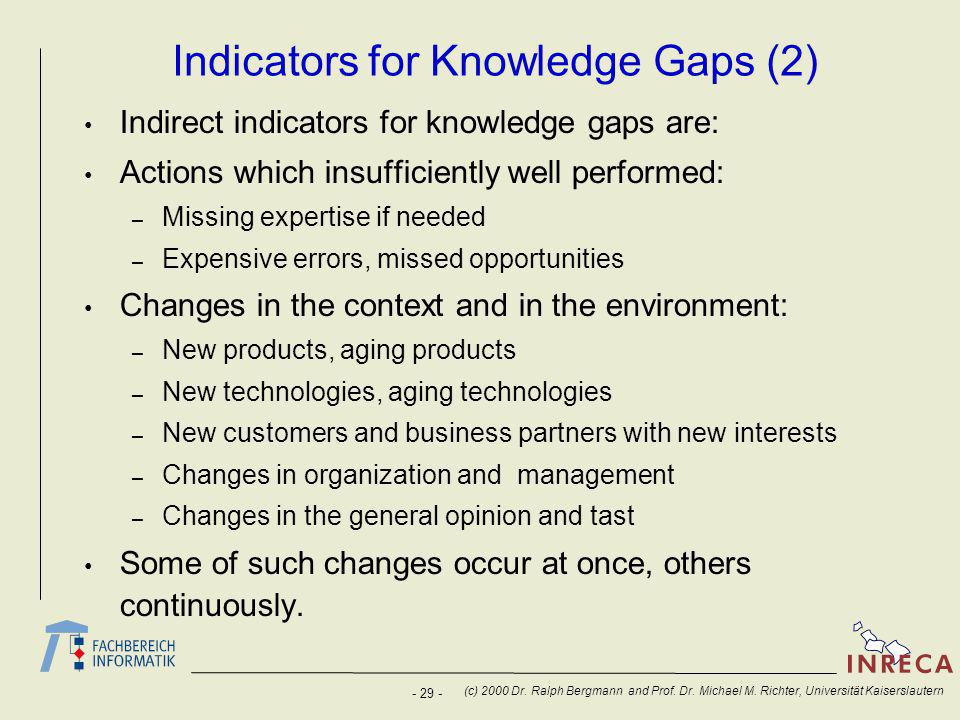 Indicators for Knowledge Gaps (2)

• Indirect indicators for knowledge gaps are:

• Actions which insufficiently well performed:
– Missing expertise if needed
– Expensive errors, missed opportunities

• Changes in the context and in the environment:
– New products, aging products
– New technologies, aging technologies
– New customers and business partners with new interests
– Changes in organization and management
– Changes in the general opinion and tast

• Some of such changes occur at once, others continuously.

FACHBEREICH INFORMATIK

INRECA

- 29 - (c) 2000 Dr. Ralph Bergmann and Prof. Dr. Michael M. Richter, Universität Kaiserslautern